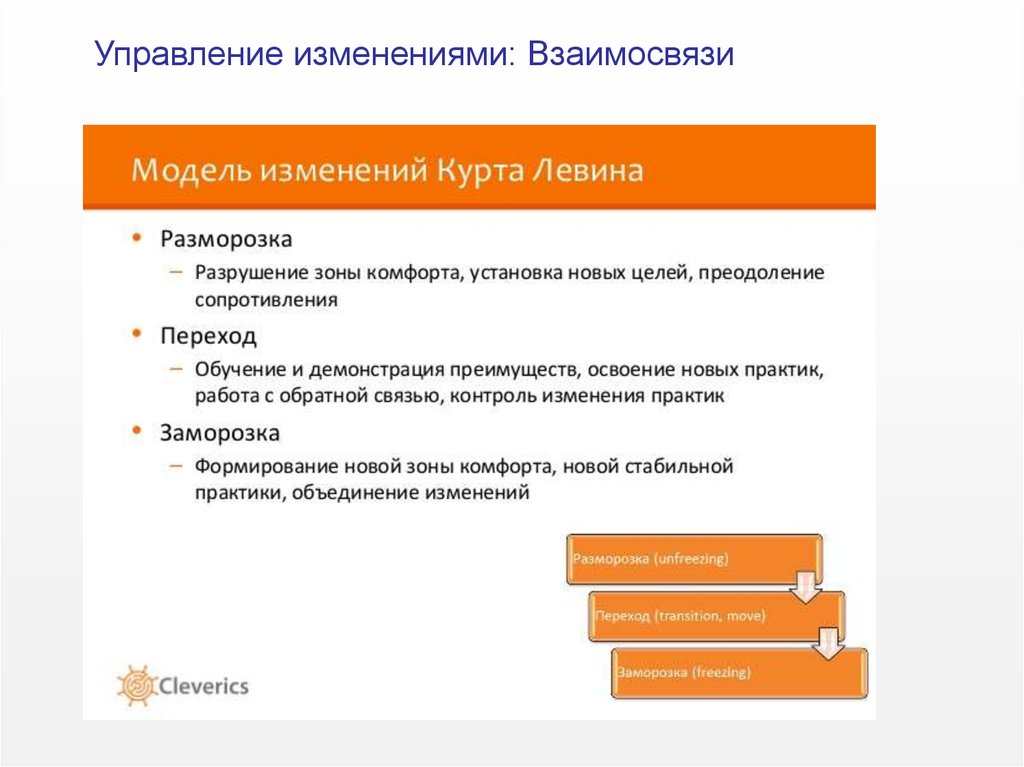 Управление изменениями: Взаимосвязи

Модель изменений Курта Левина

• Разморозка
– Разрушение зоны комфорта, установка новых целей, преодоление сопротивления
• Переход
– Обучение и демонстрация преимуществ, освоение новых практик, работа с обратной связью, контроль изменения практик
• Заморозка
– Формирование новой зоны комфорта, новой стабильной практики, объединение изменений

Разморозка (unfreezing)
Переход (transition, move)
Заморозка (freezing)

Cleverics